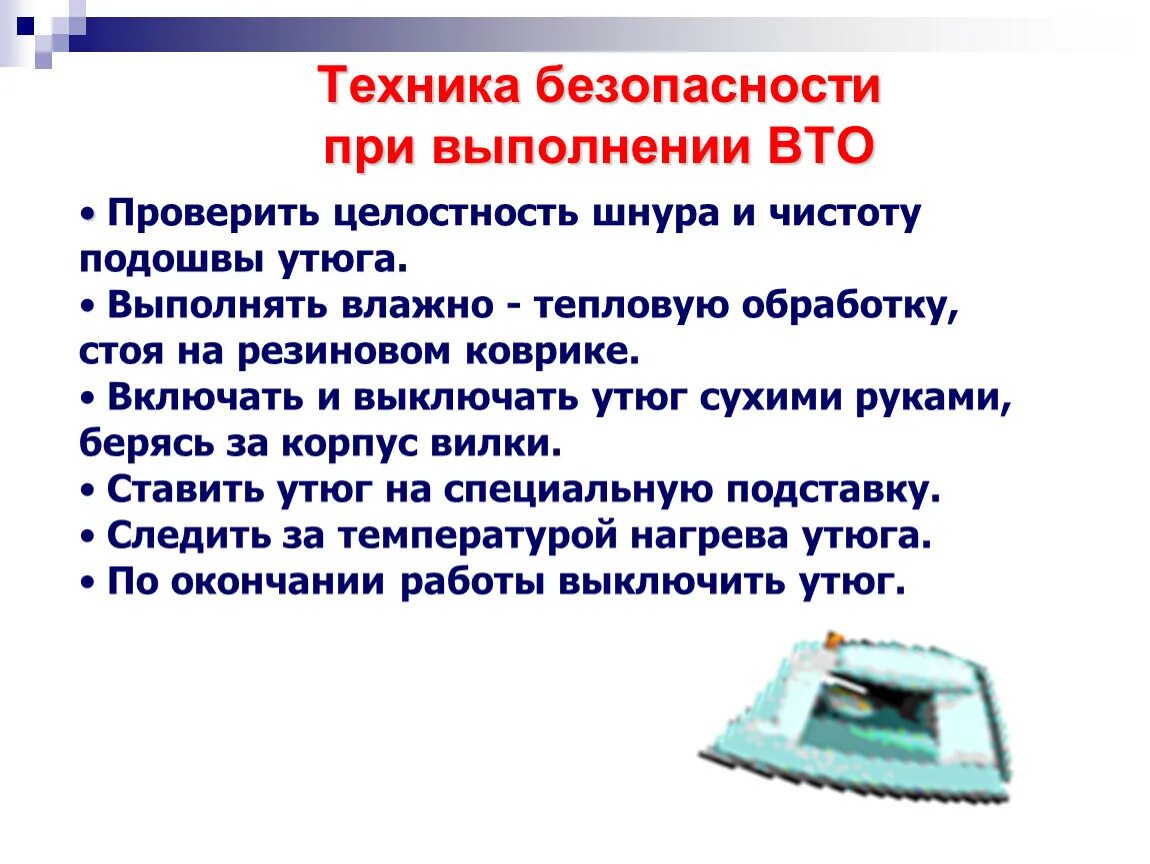 Техника безопасности при выполнении ВТО

• Проверить целостность шнура и чистоту подошвы утюга.
• Выполнять влажно - тепловую обработку, стоя на резиновом коврике.
• Включать и выключать утюг сухими руками, берясь за корпус вилки.
• Ставить утюг на специальную подставку.
• Следить за температурой нагрева утюга.
• По окончании работы выключить утюг.